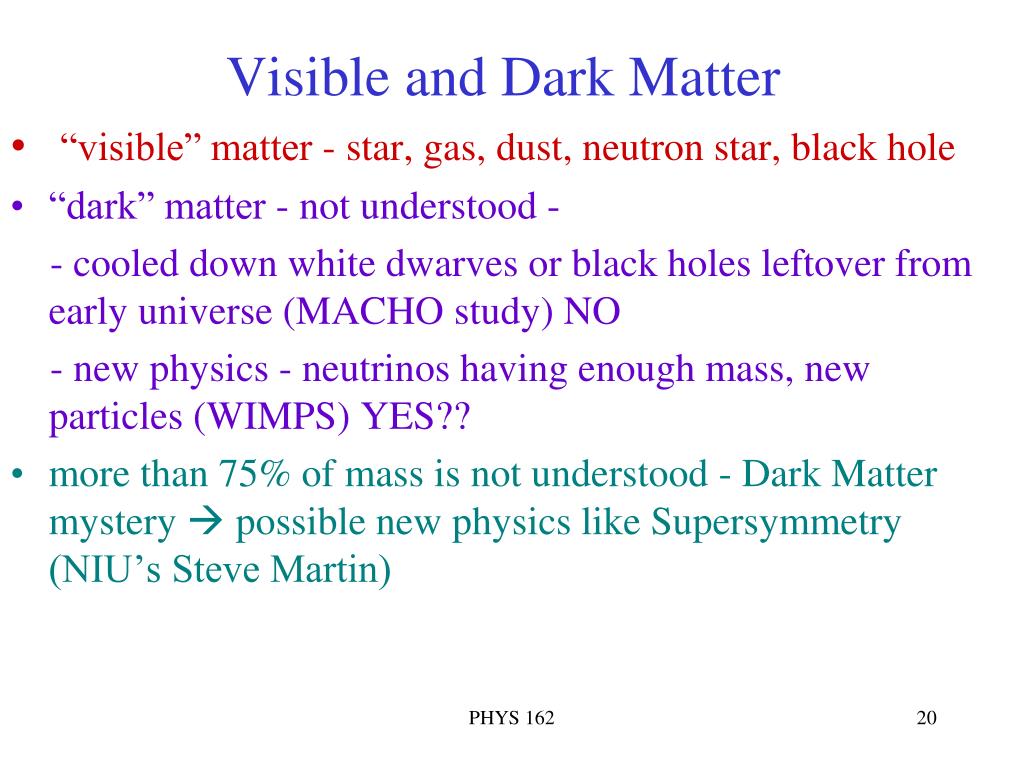 Visible and Dark Matter

• “visible” matter - star, gas, dust, neutron star, black hole
• “dark” matter - not understood -
- cooled down white dwarves or black holes leftover from early universe (MACHO study) NO
- new physics - neutrinos having enough mass, new particles (WIMPS) YES??
• more than 75% of mass is not understood - Dark Matter mystery → possible new physics like Supersymmetry (NIU’s Steve Martin)

PHYS 162

20